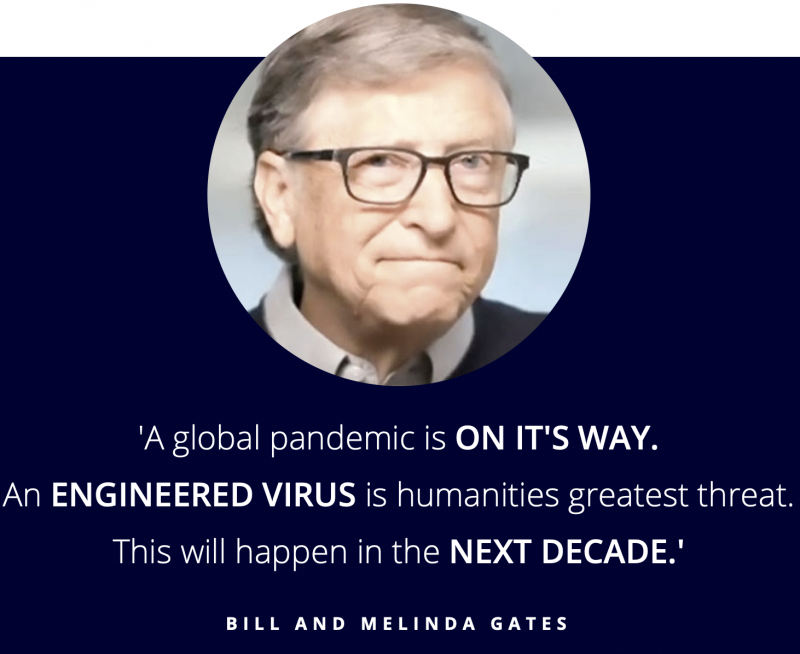 'A global pandemic is ON IT'S WAY.
An ENGINEERED VIRUS is humanities greatest threat.
This will happen in the NEXT DECADE.'

BILL AND MELINDA GATES